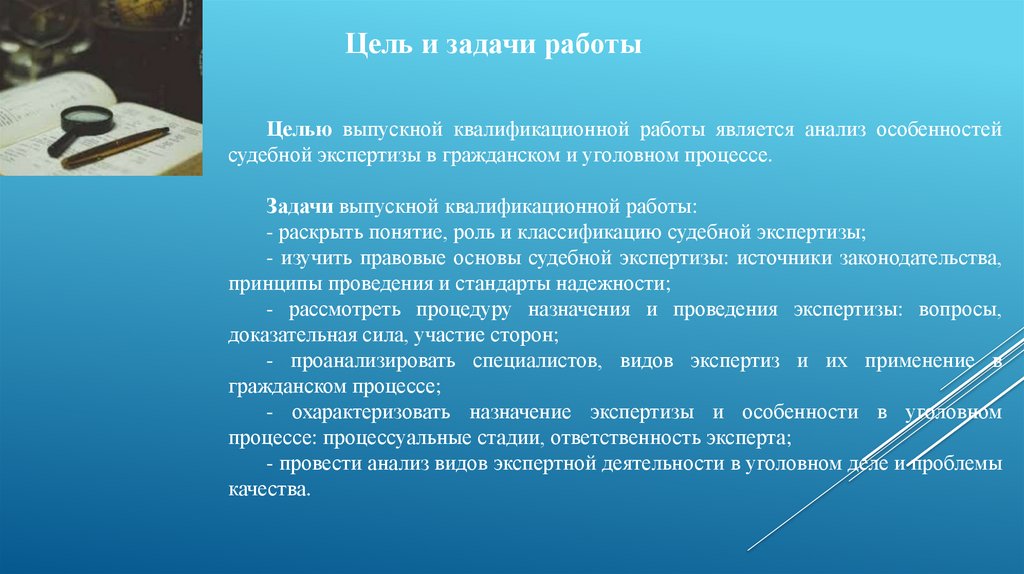 Цель и задачи работы

Целью выпускной квалификационной работы является анализ особенностей судебной экспертизы в гражданском и уголовном процессе.

Задачи выпускной квалификационной работы:
- раскрыть понятие, роль и классификацию судебной экспертизы;
- изучить правовые основы судебной экспертизы: источники законодательства, принципы проведения и стандарты надежности;
- рассмотреть процедуру назначения и проведения экспертизы: вопросы, доказательная сила, участие сторон;
- проанализировать специалистов, видов экспертиз и их применение в гражданском процессе;
- охарактеризовать назначение экспертизы и особенности в уголовном процессе: процессуальные стадии, ответственность эксперта;
- провести анализ видов экспертной деятельности в уголовном деле и проблемы качества.